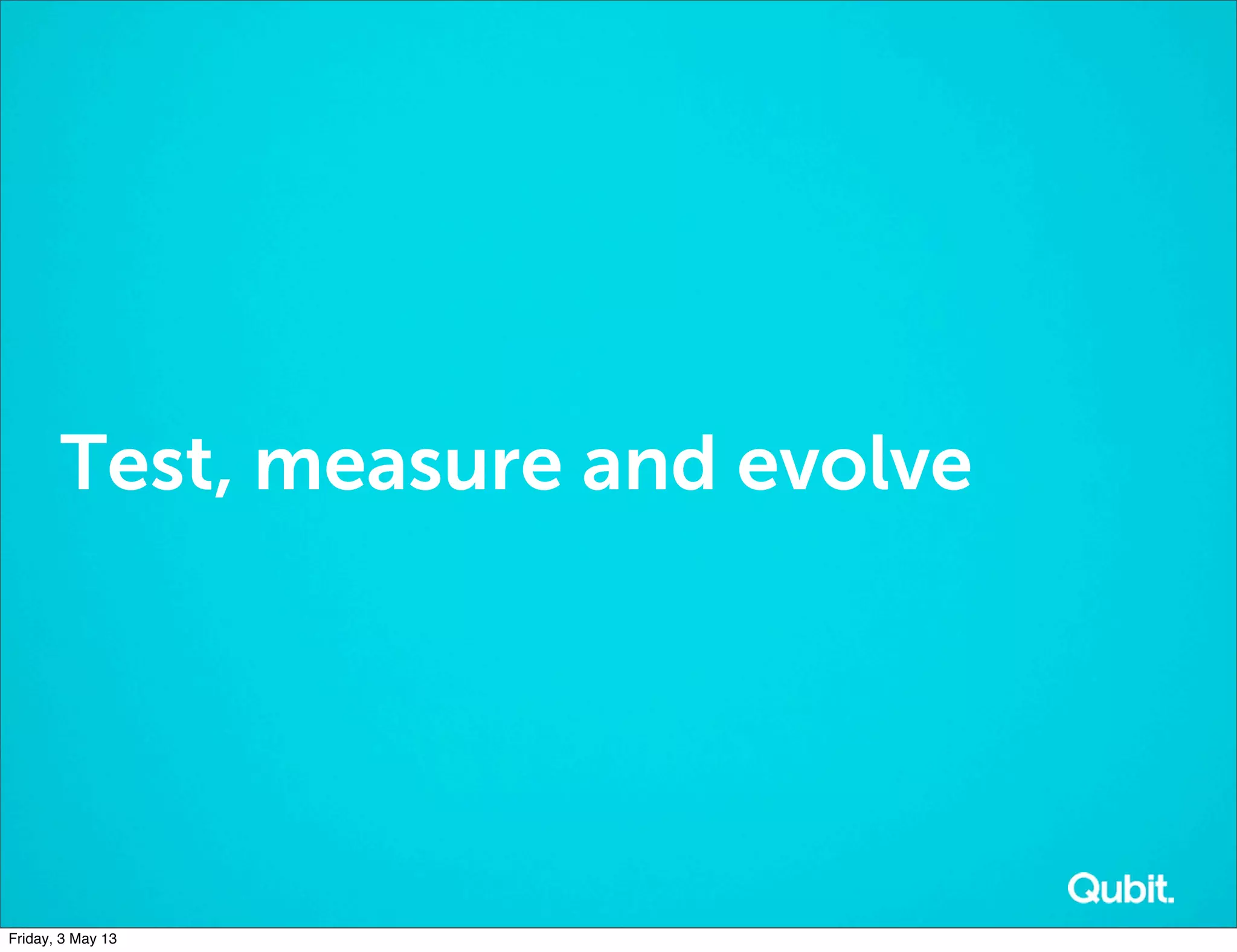 Test, measure and evolve

Qubit.

Friday, 3 May 13